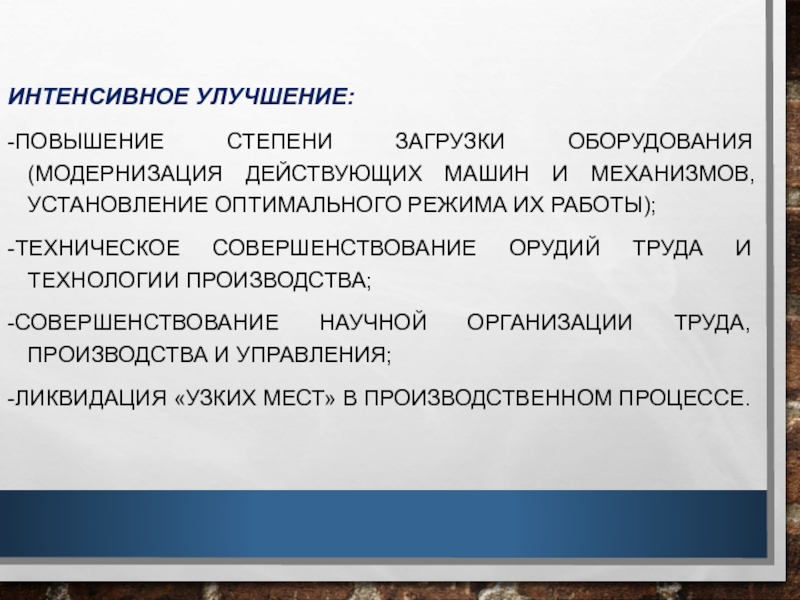 ИНТЕНСИВНОЕ УЛУЧШЕНИЕ:

-ПОВЫШЕНИЕ СТЕПЕНИ ЗАГРУЗКИ ОБОРУДОВАНИЯ (МОДЕРНИЗАЦИЯ ДЕЙСТВУЮЩИХ МАШИН И МЕХАНИЗМОВ, УСТАНОВЛЕНИЕ ОПТИМАЛЬНОГО РЕЖИМА ИХ РАБОТЫ);

-ТЕХНИЧЕСКОЕ СОВЕРШЕНСТВОВАНИЕ ОРУДИЙ ТРУДА И ТЕХНОЛОГИИ ПРОИЗВОДСТВА;

-СОВЕРШЕНСТВОВАНИЕ НАУЧНОЙ ОРГАНИЗАЦИИ ТРУДА, ПРОИЗВОДСТВА И УПРАВЛЕНИЯ;

-ЛИКВИДАЦИЯ «УЗКИХ МЕСТ» В ПРОИЗВОДСТВЕННОМ ПРОЦЕССЕ.